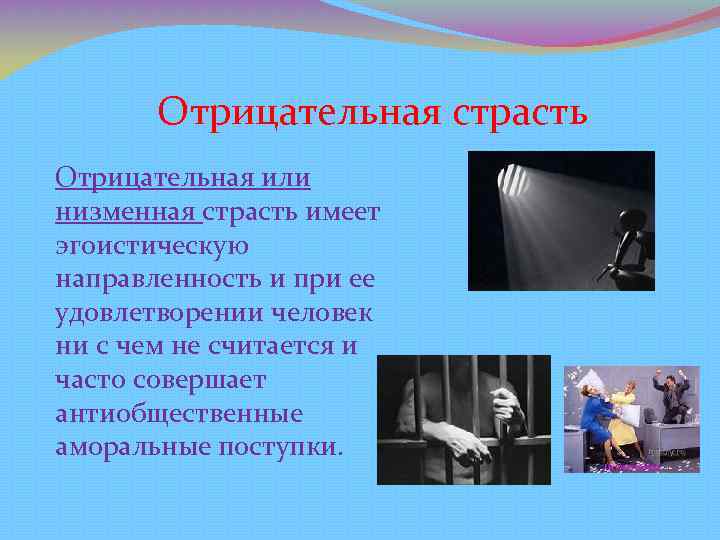 Отрицательная страсть

Отрицательная или низменная страсть имеет эгоистическую направленность и при ее удовлетворении человек ни с чем не считается и часто совершает антиобщественные аморальные поступки.